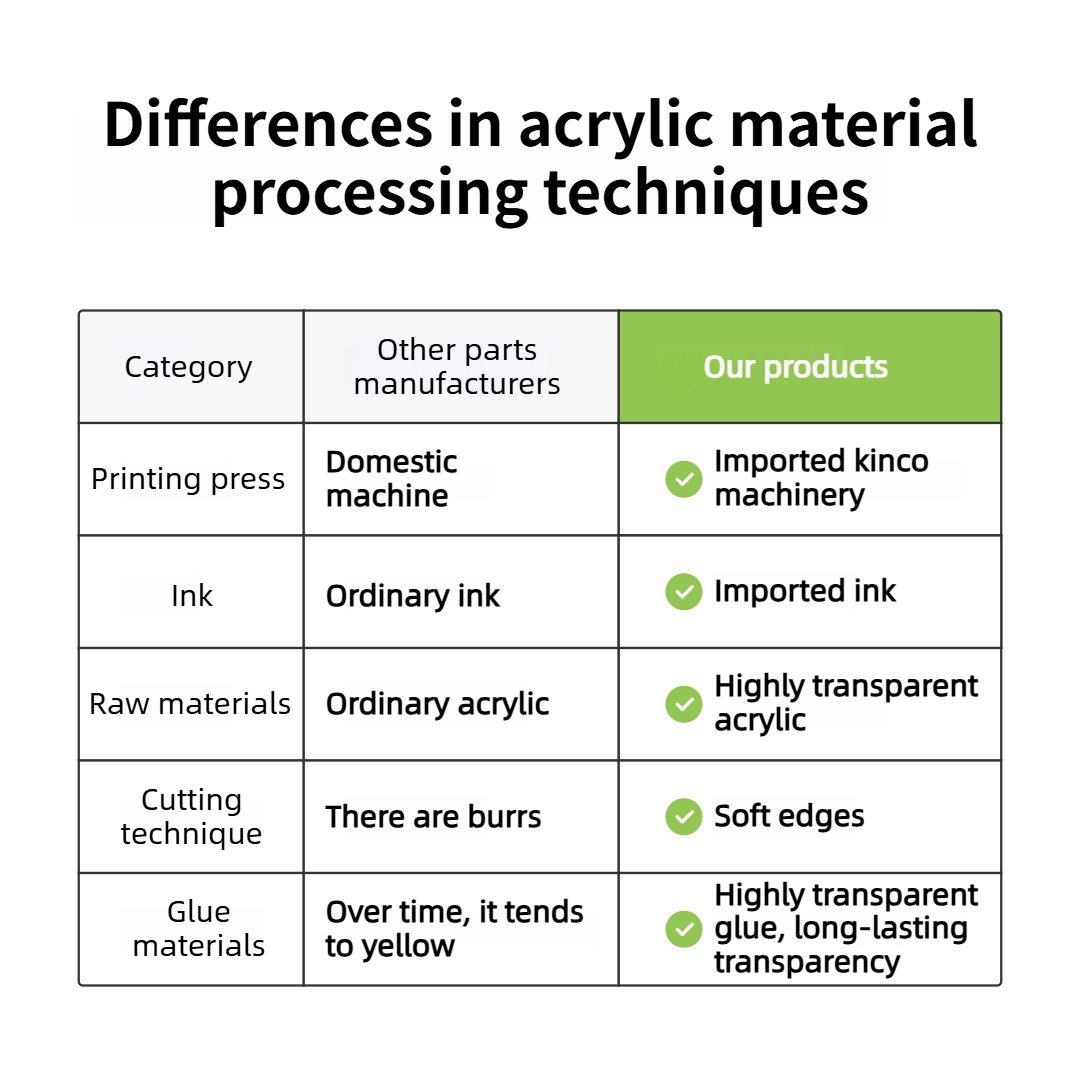 Differences in acrylic material processing techniques

| Category | Other parts manufacturers | Our products |
|---|---|---|
| Printing press | Domestic machine | Imported kinco machinery |
| Ink | Ordinary ink | Imported ink |
| Raw materials | Ordinary acrylic | Highly transparent acrylic |
| Cutting technique | There are burrs | Soft edges |
| Glue materials | Over time, it tends to yellow | Highly transparent glue, long-lasting transparency |